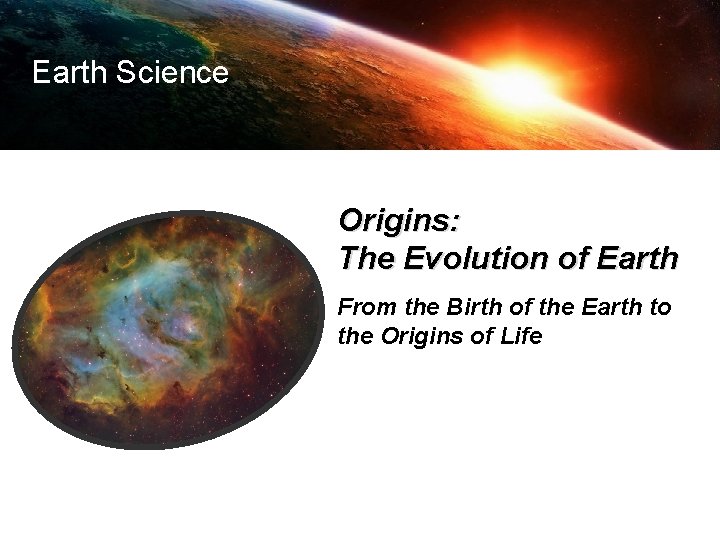 Earth Science

Origins:
The Evolution of Earth

From the Birth of the Earth to the Origins of Life